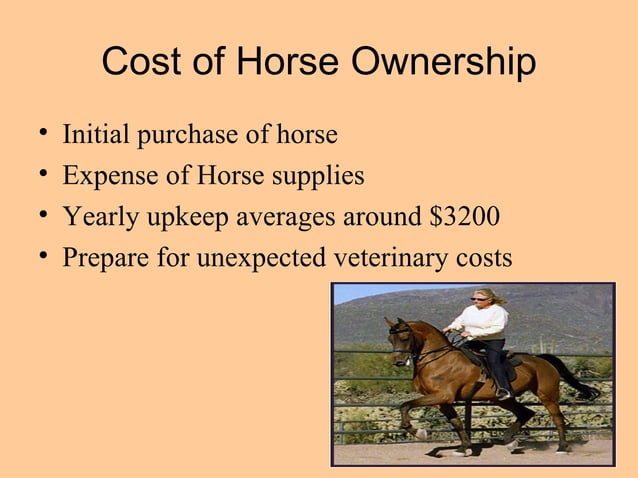 Cost of Horse Ownership

• Initial purchase of horse
• Expense of Horse supplies
• Yearly upkeep averages around \$3200
• Prepare for unexpected veterinary costs